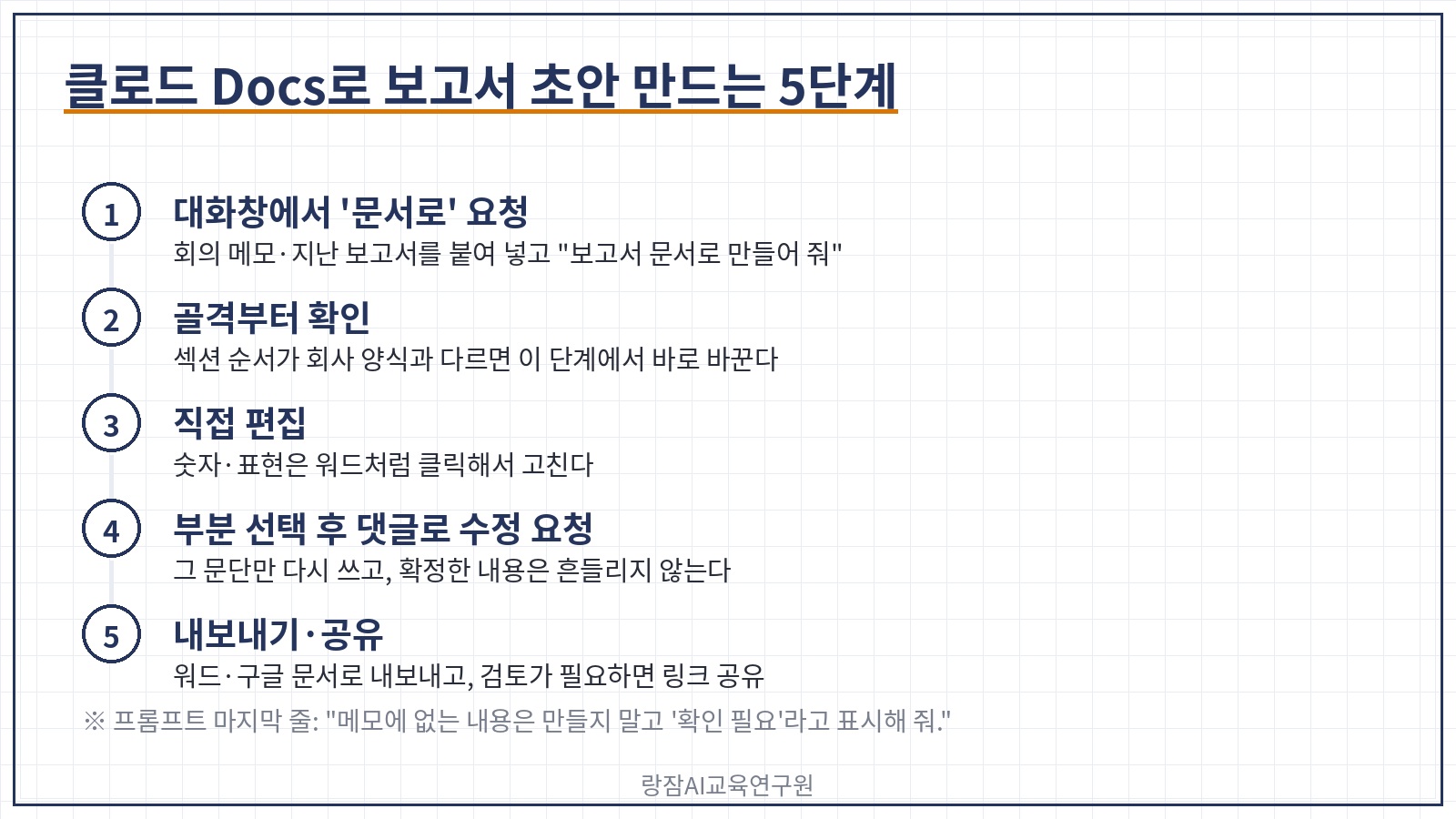 클로드 Docs로 보고서 초안 만드는 5단계

1
대화창에서 '문서로' 요청
회의 메모·지난 보고서를 붙여 넣고 "보고서 문서로 만들어 줘"

2
골격부터 확인
섹션 순서가 회사 양식과 다르면 이 단계에서 바로 바꾼다

3
직접 편집
숫자·표현은 워드처럼 클릭해서 고친다

4
부분 선택 후 댓글로 수정 요청
그 문단만 다시 쓰고, 확정한 내용은 흔들리지 않는다

5
내보내기·공유
워드·구글 문서로 내보내고, 검토가 필요하면 링크 공유

※ 프롬프트 마지막 줄: "메모에 없는 내용은 만들지 말고 '확인 필요'라고 표시해 줘."

랑잠AI교육연구원